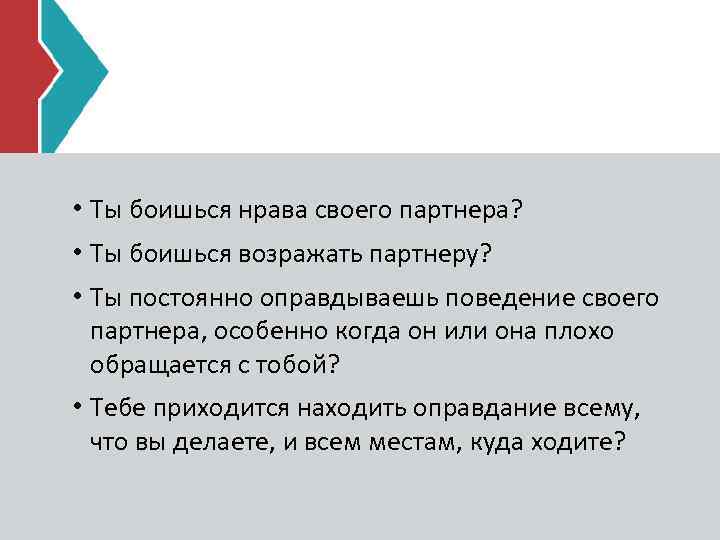 • Ты боишься нрава своего партнера?

• Ты боишься возражать партнеру?

• Ты постоянно оправдываешь поведение своего партнера, особенно когда он или она плохо обращается с тобой?

• Тебе приходится находить оправдание всему, что вы делаете, и всем местам, куда ходите?